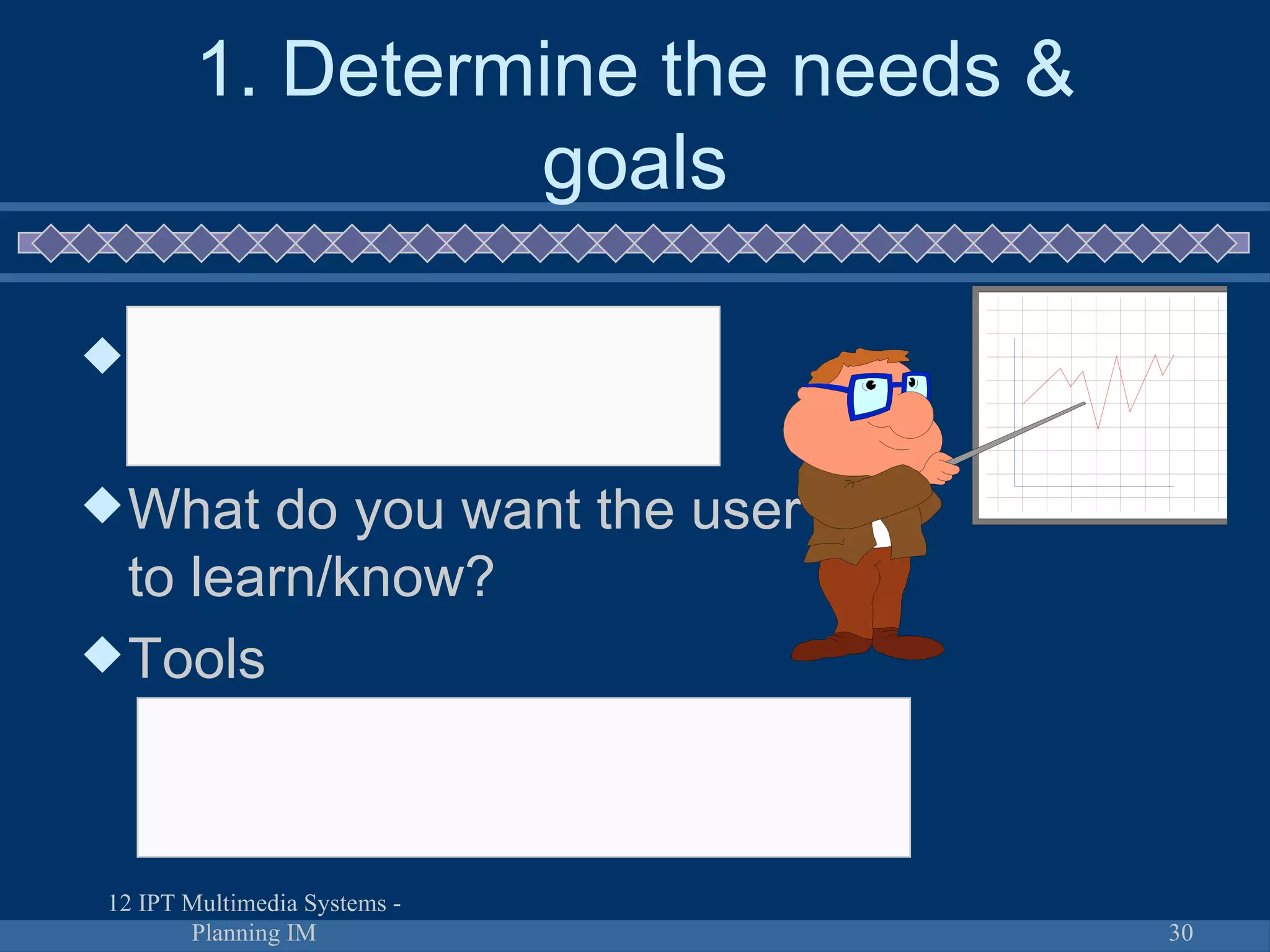 1. Determine the needs & goals

What do you want the user to learn/know?

Tools

12 IPT Multimedia Systems - Planning IM

30